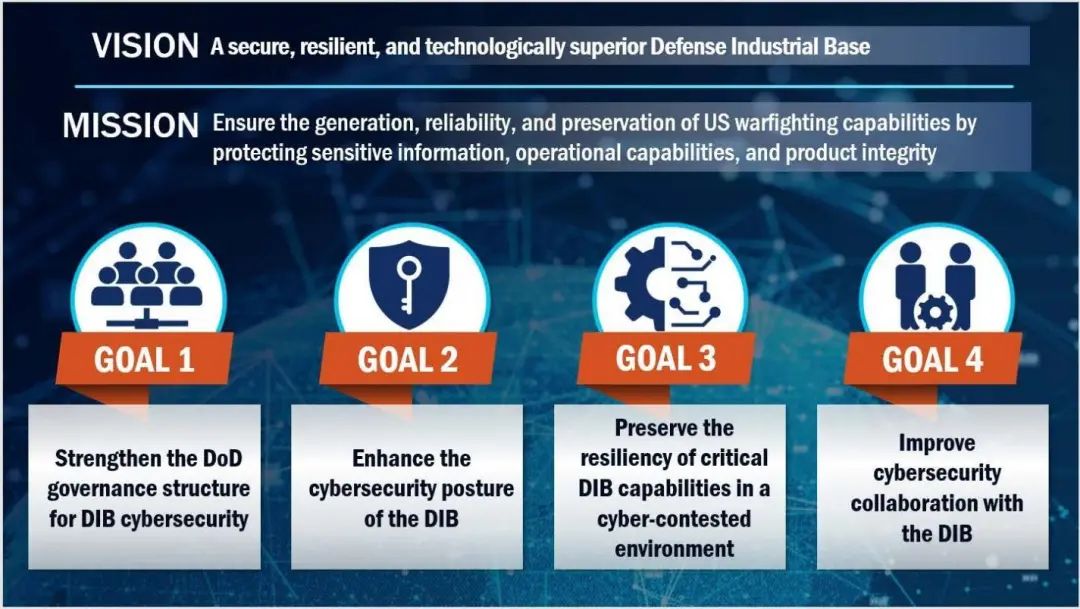 VISION A secure, resilient, and technologically superior Defense Industrial Base

MISSION Ensure the generation, reliability, and preservation of US warfighting capabilities by protecting sensitive information, operational capabilities, and product integrity

GOAL 1

Strengthen the DoD governance structure for DIB cybersecurity

GOAL 2

Enhance the cybersecurity posture of the DIB

GOAL 3

Preserve the resiliency of critical DIB capabilities in a cyber-contested environment

GOAL 4

Improve cybersecurity collaboration with the DIB